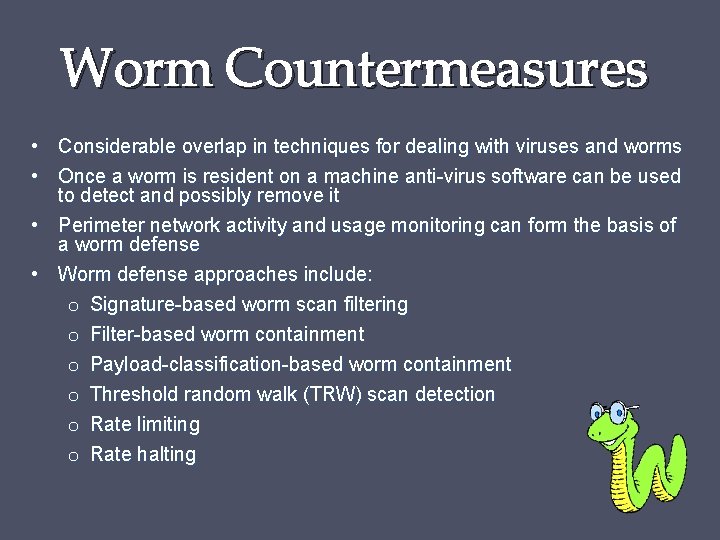 Worm Countermeasures

• Considerable overlap in techniques for dealing with viruses and worms
• Once a worm is resident on a machine anti-virus software can be used to detect and possibly remove it
• Perimeter network activity and usage monitoring can form the basis of a worm defense
• Worm defense approaches include:
o Signature-based worm scan filtering
o Filter-based worm containment
o Payload-classification-based worm containment
o Threshold random walk (TRW) scan detection
o Rate limiting
o Rate halting